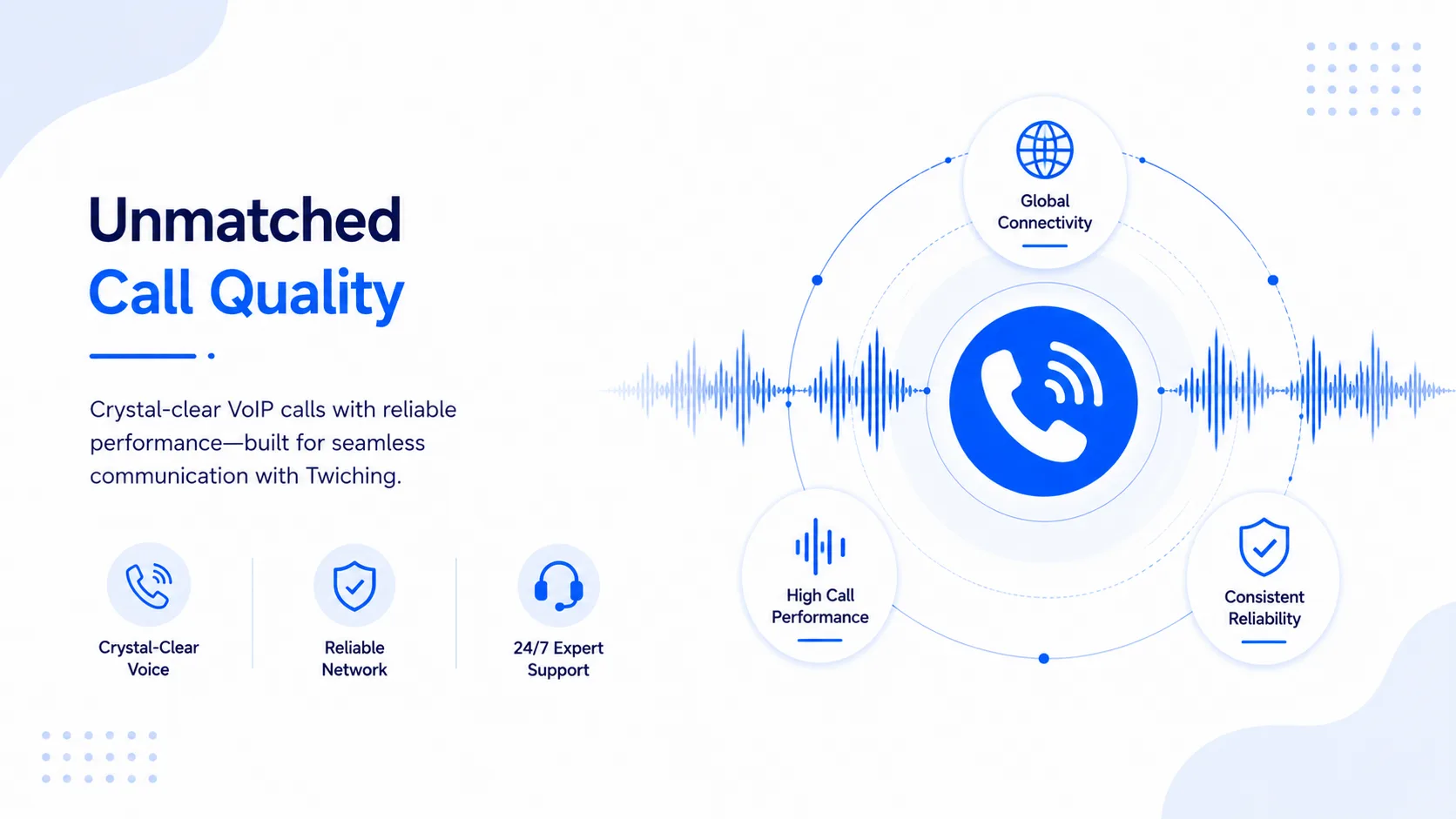 Unmatched
Call Quality

Crystal-clear VoIP calls with reliable performance—built for seamless communication with Twiching.

Crystal-Clear Voice

Reliable Network

24/7 Expert Support

Global Connectivity

High Call Performance

Consistent Reliability